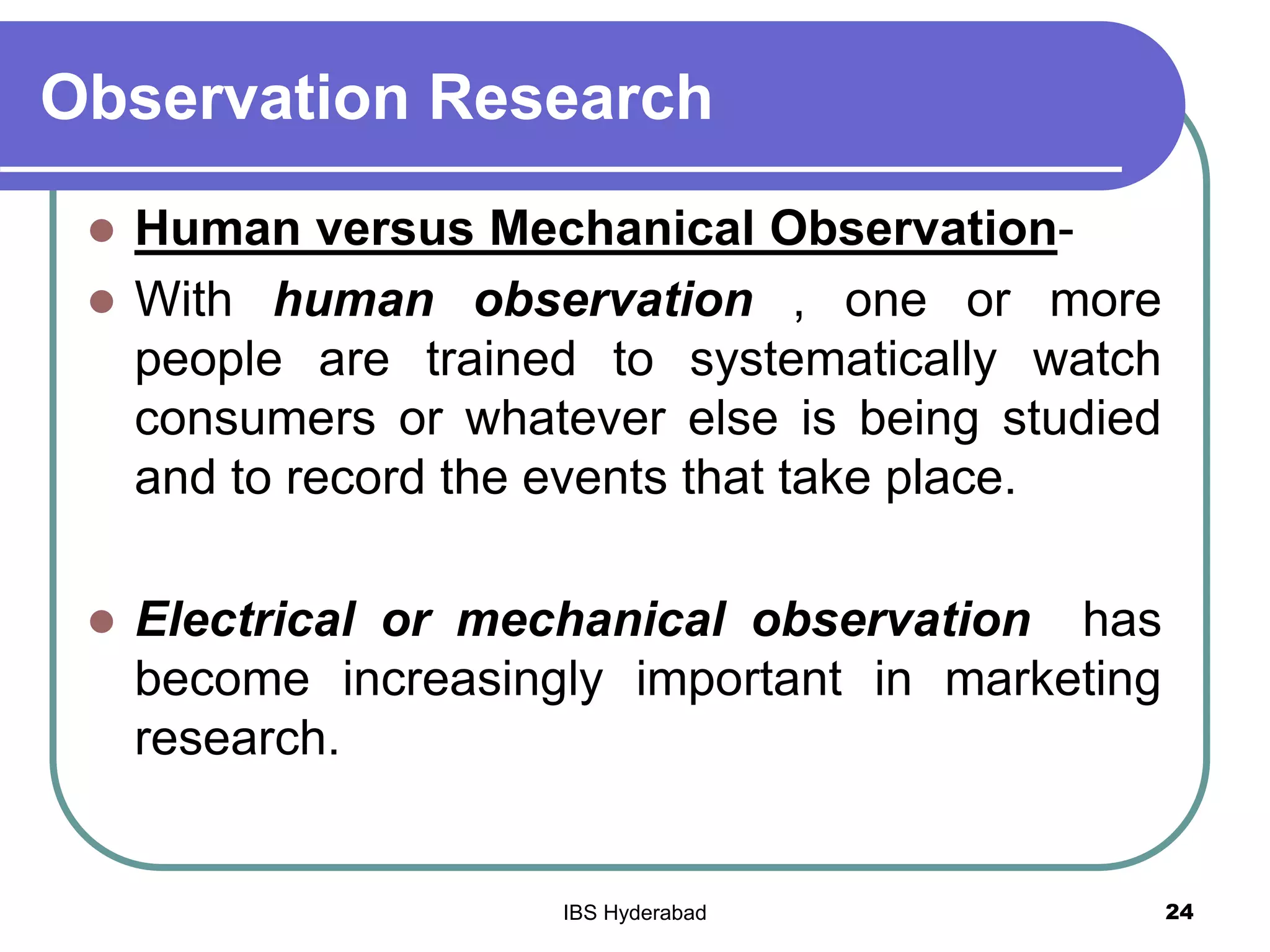 Observation Research

- Human versus Mechanical Observation-
- With human observation , one or more people are trained to systematically watch consumers or whatever else is being studied and to record the events that take place.

- Electrical or mechanical observation has become increasingly important in marketing research.

IBS Hyderabad

24